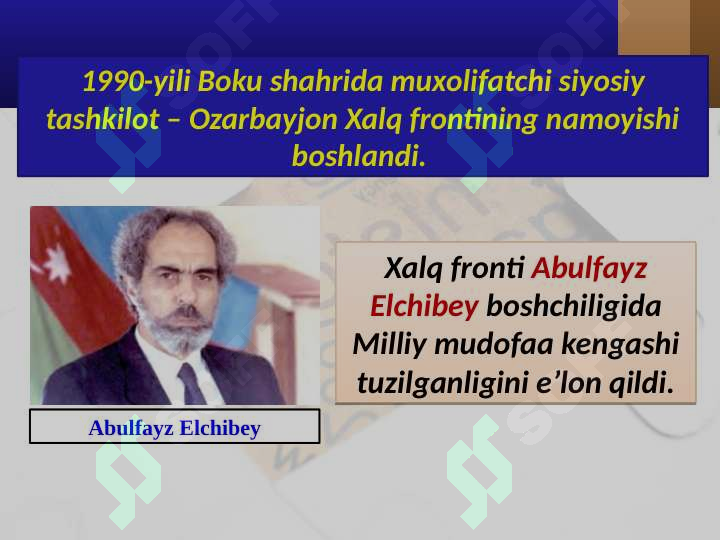 1990-yili Boku shahrida muxolifatchi siyosiy tashkilot – Ozarbayjon Xalq frontining namoyishi boshlandi.

Xalq fronti Abulfayz Elchibey boshchiligida Milliy mudofaa kengashi tuzilganligini e’lon qildi.

Abulfayz Elchibey